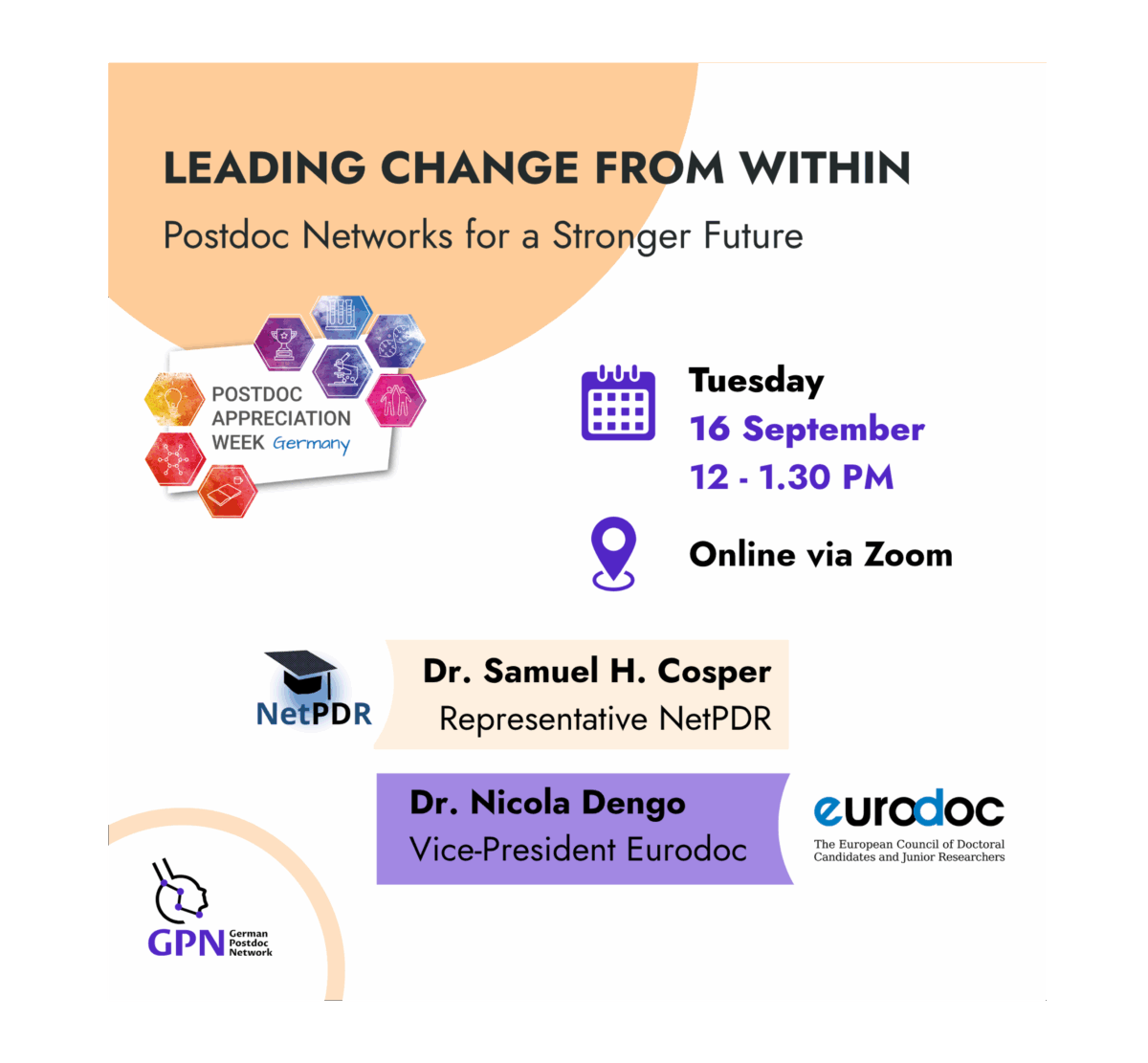 LEADING CHANGE FROM WITHIN
Postdoc Networks for a Stronger Future

POSTDOC APPRECIATION WEEK Germany

Tuesday
16 September
12 - 1.30 PM

Online via Zoom

NetPDR

Dr. Samuel H. Cosper
Representative NetPDR

Dr. Nicola Dengo
Vice-President Eurodoc

eurodoc
The European Council of Doctoral Candidates and Junior Researchers

GPN German Postdoc Network